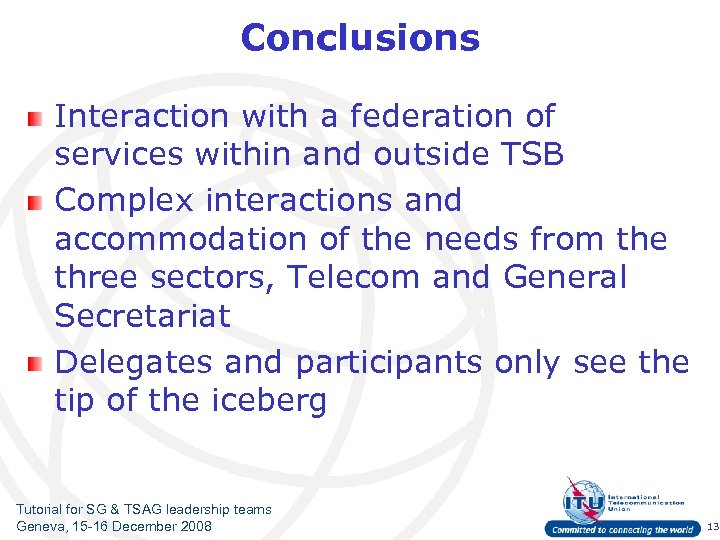 Conclusions

Interaction with a federation of services within and outside TSB

Complex interactions and accommodation of the needs from the three sectors, Telecom and General Secretariat

Delegates and participants only see the tip of the iceberg

Tutorial for SG & TSAG leadership teams
Geneva, 15-16 December 2008

ITU International Telecommunication Union
Committed to connecting the world

13